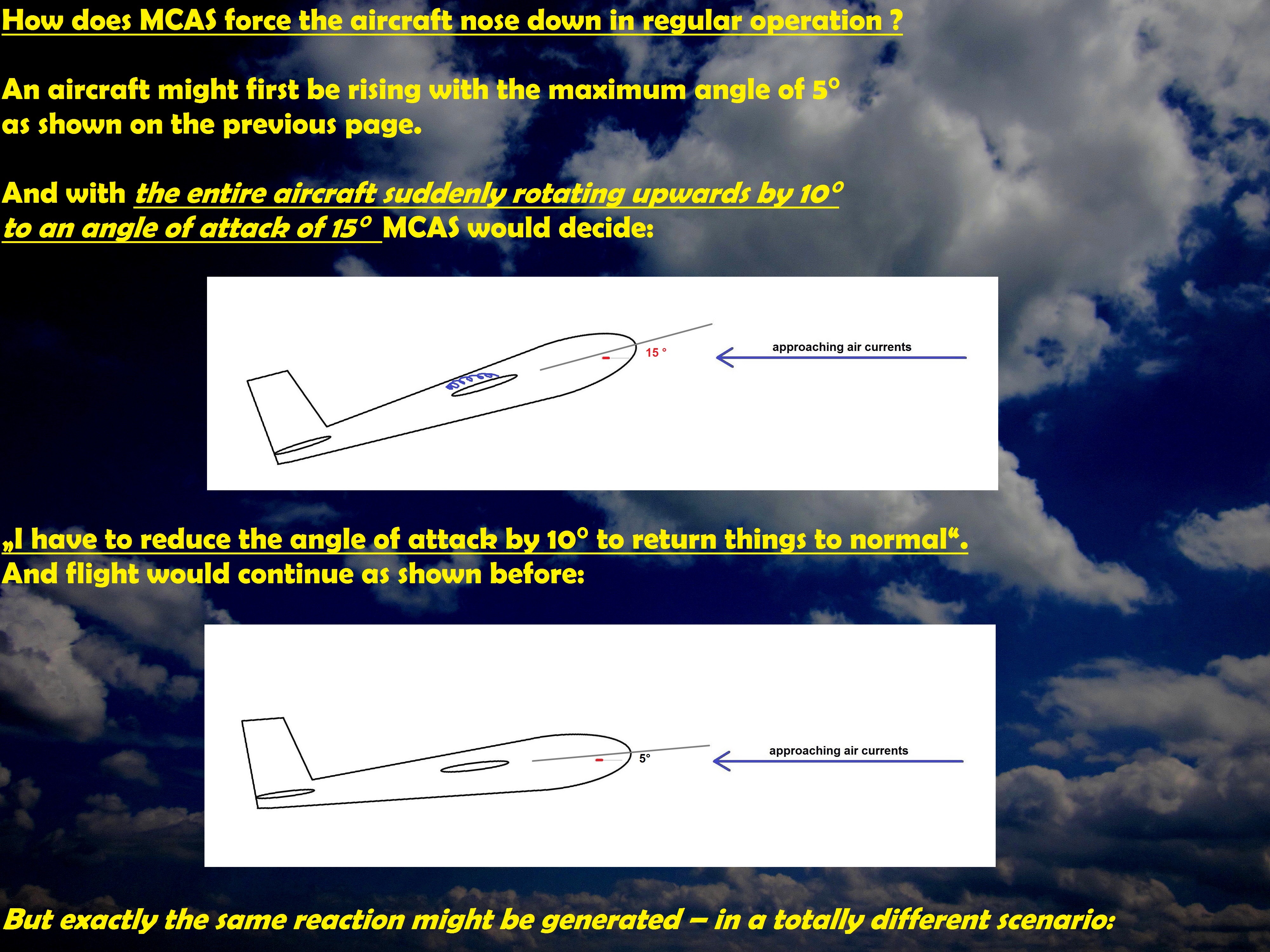 How does MCAS force the aircraft nose down in regular operation ?

An aircraft might first be rising with the maximum angle of 5° as shown on the previous page.

And with the entire aircraft suddenly rotating upwards by 10° to an angle of attack of 15° MCAS would decide:

15 °

approaching air currents

„I have to reduce the angle of attack by 10° to return things to normal“.
And flight would continue as shown before:

5°

approaching air currents

But exactly the same reaction might be generated – in a totally different scenario: